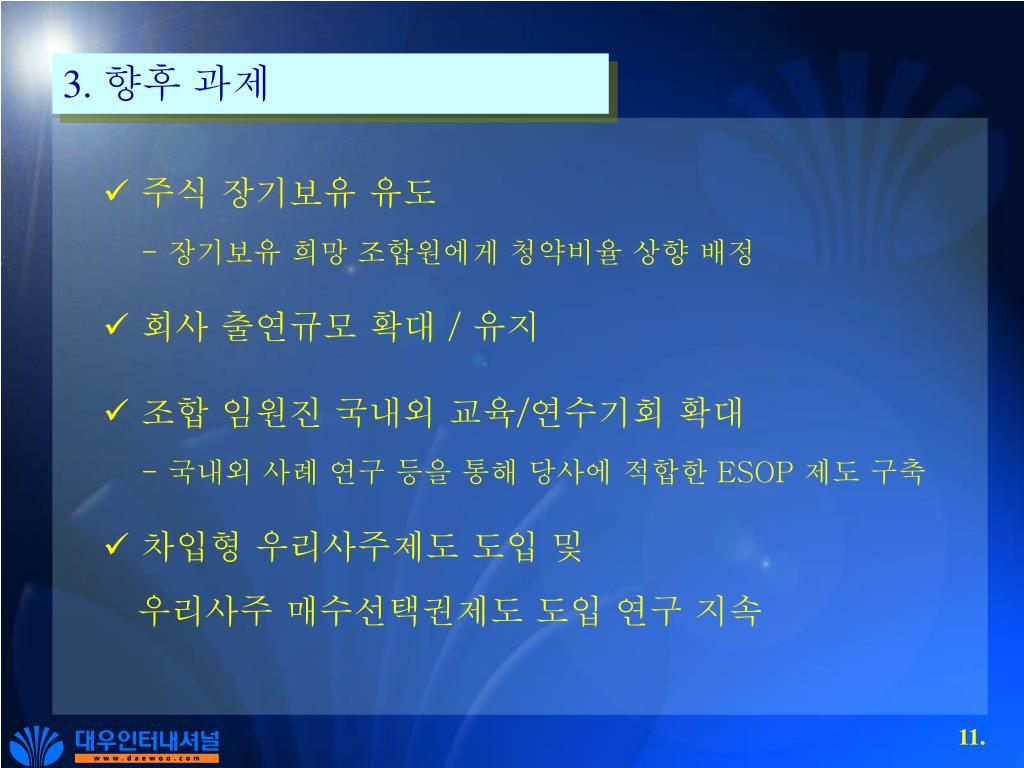 3. 향후 과제

✓ 주식 장기보유 유도

- 장기보유 희망 조합원에게 청약비율 상향 배정

✓ 회사 출연규모 확대 / 유지

✓ 조합 임원진 국내외 교육/연수기회 확대

- 국내외 사례 연구 등을 통해 당사에 적합한 ESOP 제도 구축

✓ 차입형 우리사주제도 도입 및 우리사주 매수선택권제도 도입 연구 지속

대우인터내셔널
www.daewoo.com

11.